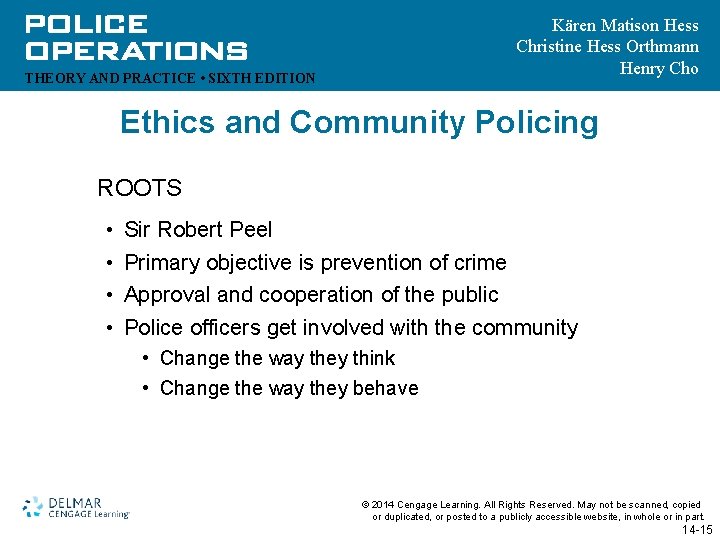 POLICE OPERATIONS
THEORY AND PRACTICE • SIXTH EDITION

Kären Matison Hess
Christine Hess Orthmann
Henry Cho

Ethics and Community Policing

ROOTS

• Sir Robert Peel
• Primary objective is prevention of crime
• Approval and cooperation of the public
• Police officers get involved with the community
  • Change the way they think
  • Change the way they behave

DELMAR
CENGAGE Learning

© 2014 Cengage Learning. All Rights Reserved. May not be scanned, copied or duplicated, or posted to a publicly accessible website, in whole or in part.

14-15